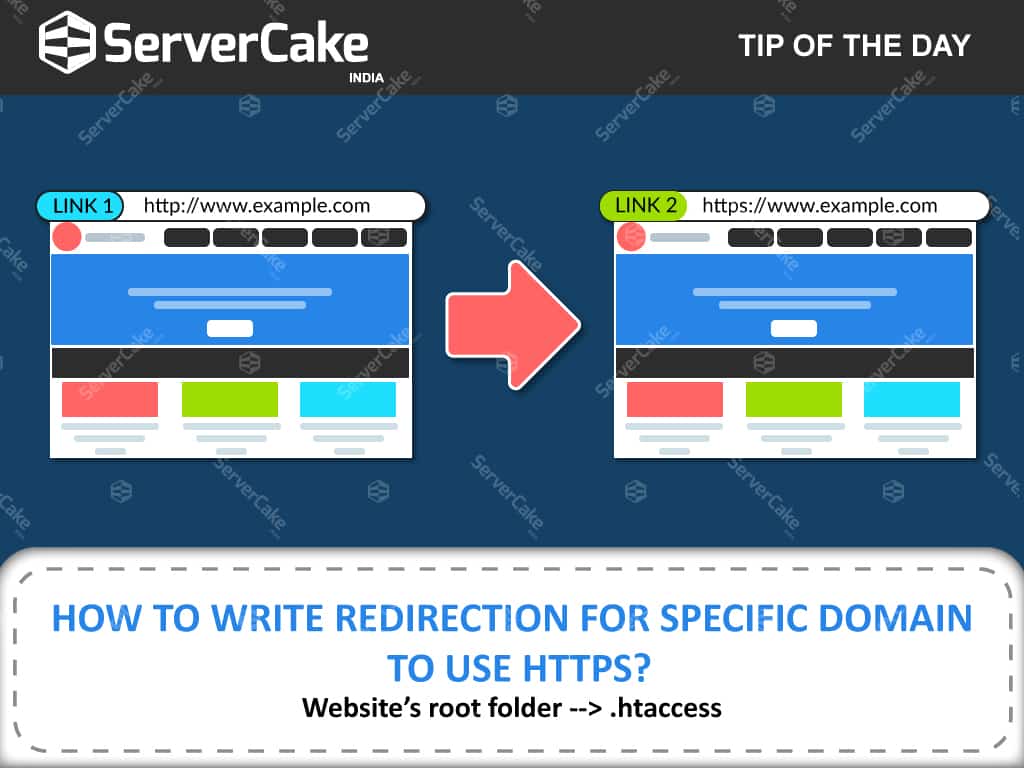 ServerCake
INDIA

TIP OF THE DAY

LINK 1 http://www.example.com

LINK 2 https://www.example.com

HOW TO WRITE REDIRECTION FOR SPECIFIC DOMAIN TO USE HTTPS?
Website's root folder --> .htaccess